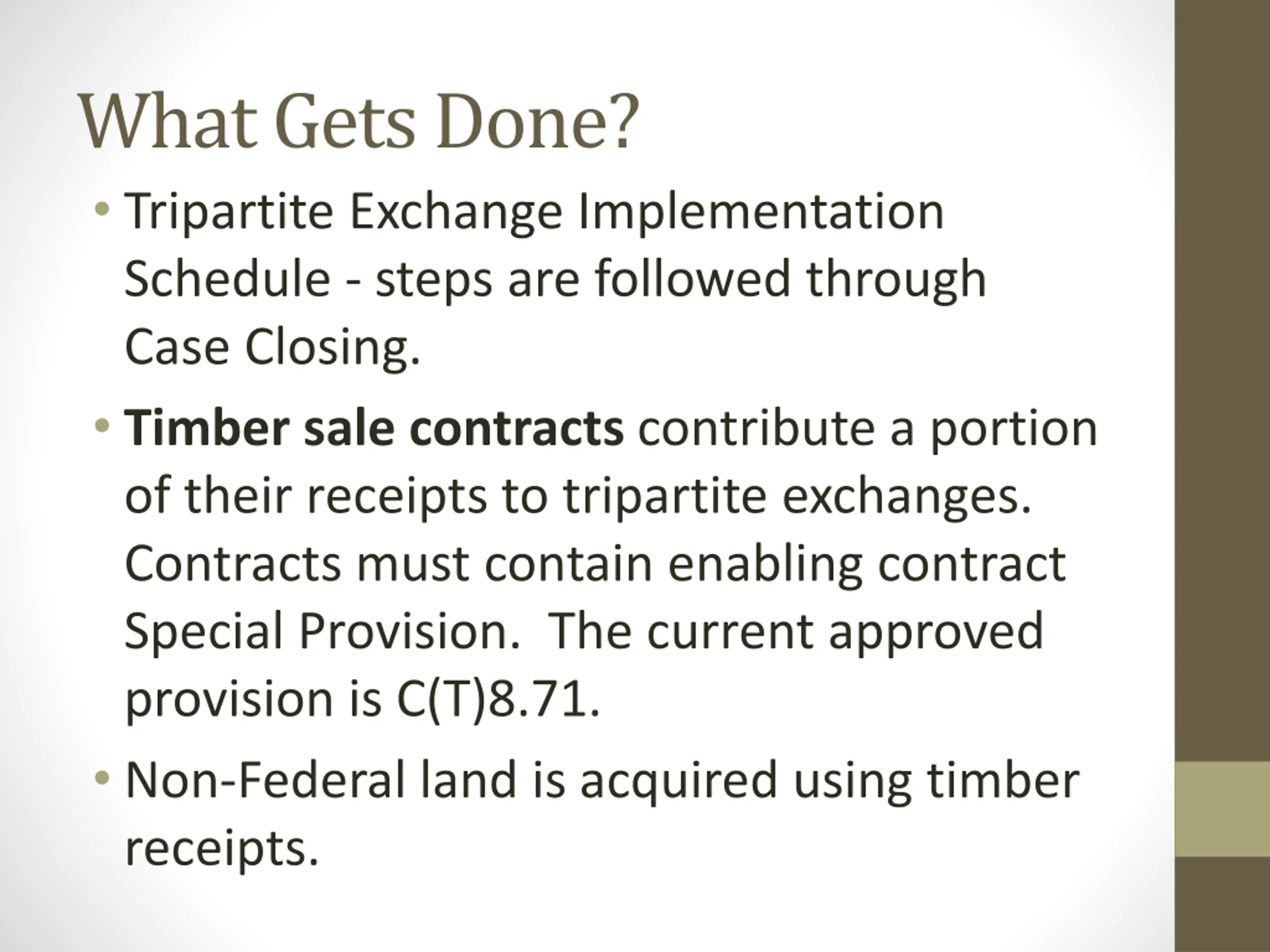 What Gets Done?

• Tripartite Exchange Implementation Schedule - steps are followed through Case Closing.

• Timber sale contracts contribute a portion of their receipts to tripartite exchanges. Contracts must contain enabling contract Special Provision. The current approved provision is C(T)8.71.

• Non-Federal land is acquired using timber receipts.